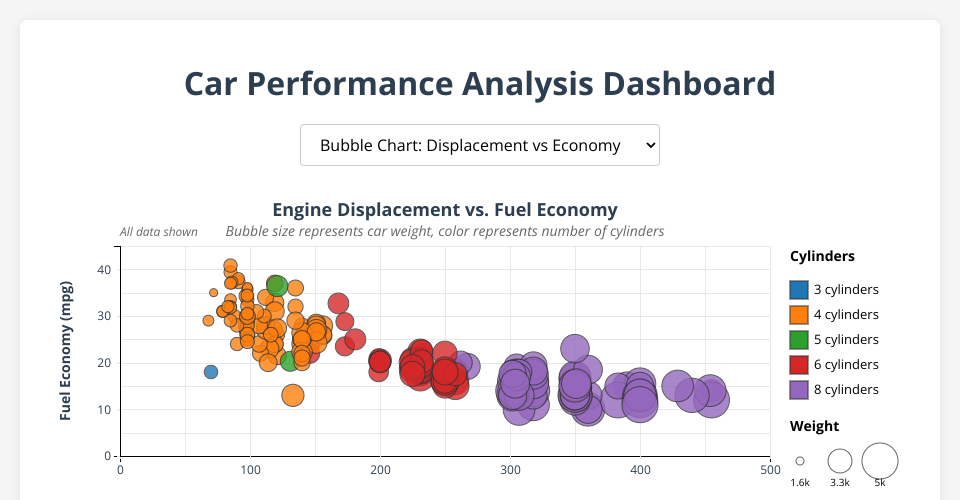 Car Performance Analysis Dashboard

Bubble Chart: Displacement vs Economy

Engine Displacement vs. Fuel Economy

All data shown

Bubble size represents car weight, color represents number of cylinders

Fuel Economy (mpg)

40
30
20
10
0

0 100 200 300 400 500

Cylinders
3 cylinders
4 cylinders
5 cylinders
6 cylinders
8 cylinders

Weight
1.6k
3.3k
5k